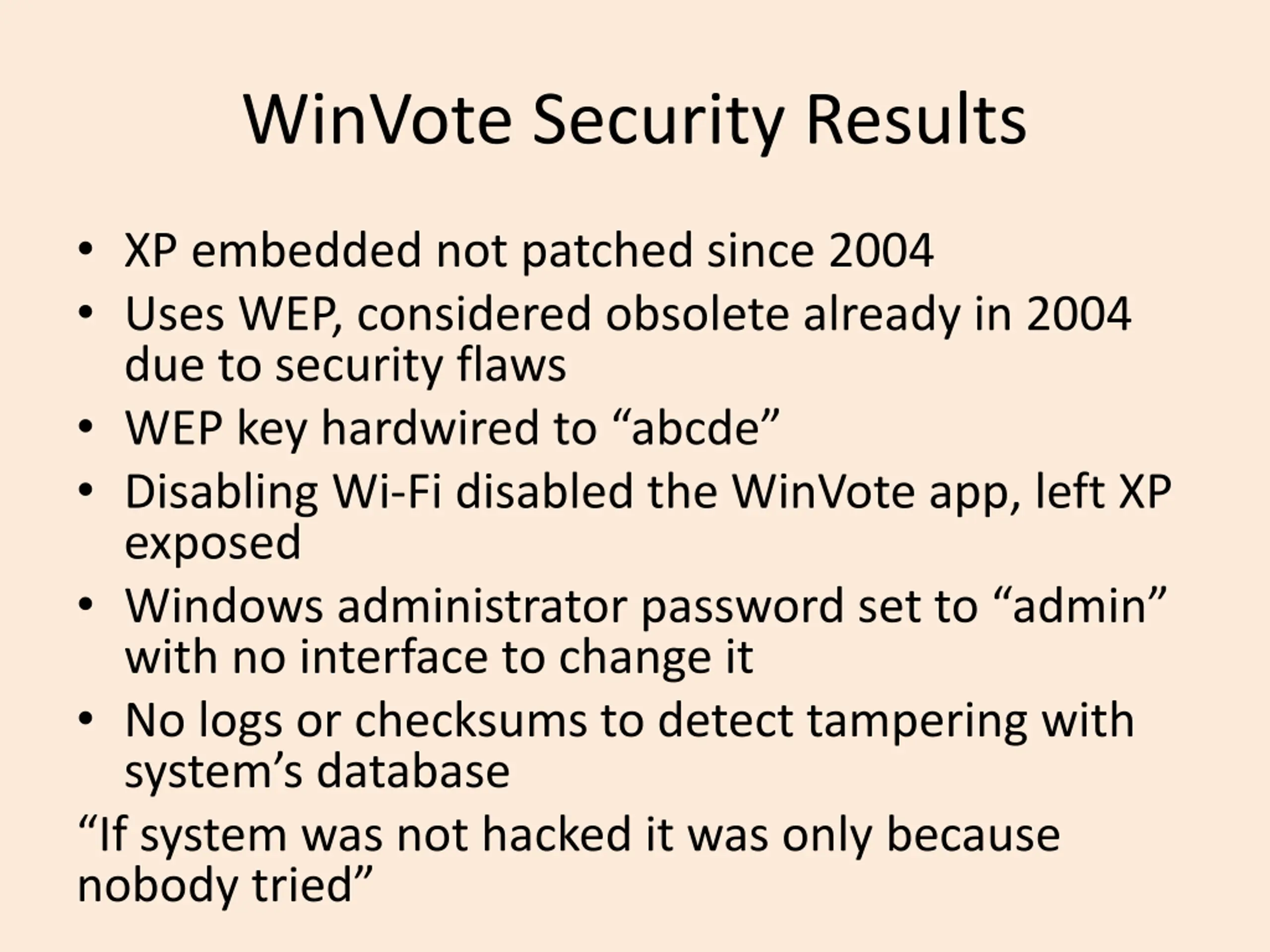 WinVote Security Results

• XP embedded not patched since 2004
• Uses WEP, considered obsolete already in 2004 due to security flaws
• WEP key hardwired to “abcde”
• Disabling Wi-Fi disabled the WinVote app, left XP exposed
• Windows administrator password set to “admin” with no interface to change it
• No logs or checksums to detect tampering with system’s database

“If system was not hacked it was only because nobody tried”